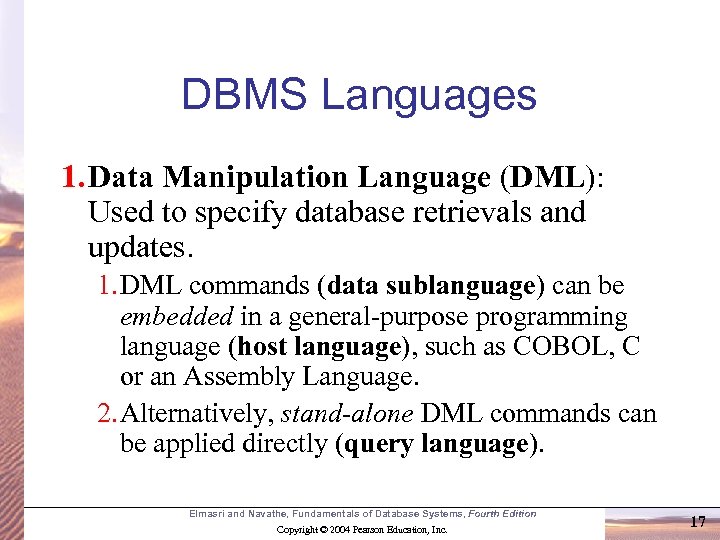 DBMS Languages

1. Data Manipulation Language (DML): Used to specify database retrievals and updates.

1. DML commands (data sublanguage) can be embedded in a general-purpose programming language (host language), such as COBOL, C or an Assembly Language.

2. Alternatively, stand-alone DML commands can be applied directly (query language).

Elmasri and Navathe, Fundamentals of Database Systems, Fourth Edition

Copyright © 2004 Pearson Education, Inc.

17